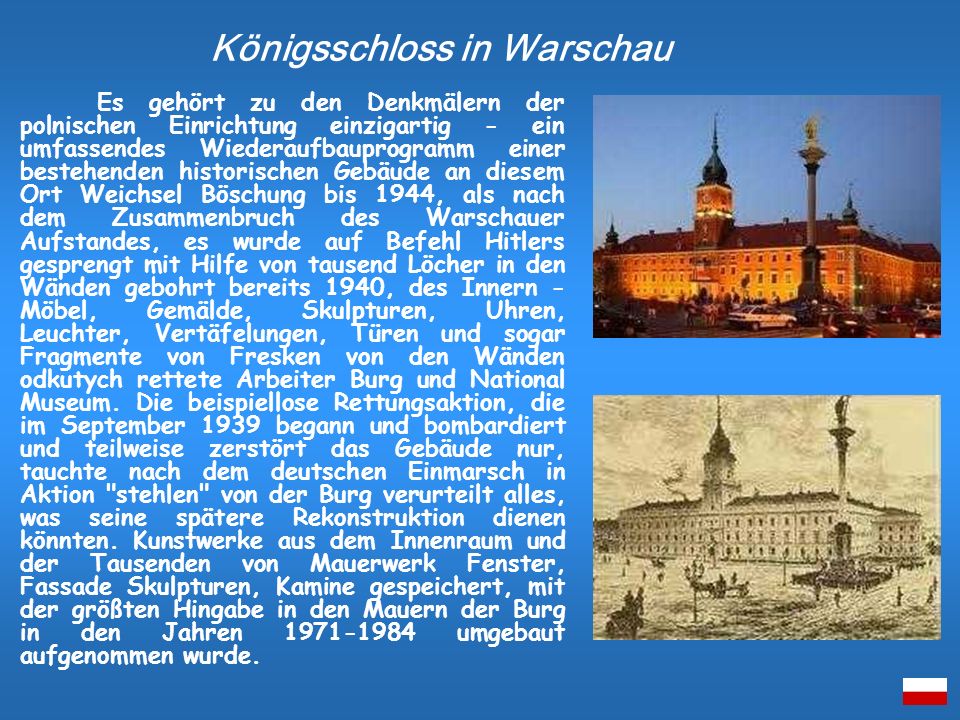 Königsschloss in Warschau

Es gehört zu den Denkmälern der polnischen Einrichtung einzigartig - ein umfassendes Wiederaufbauprogramm einer bestehenden historischen Gebäude an diesem Ort Weichsel Böschung bis 1944, als nach dem Zusammenbruch des Warschauer Aufstandes, es wurde auf Befehl Hitlers gesprengt mit Hilfe von tausend Löcher in den Wänden gebohrt bereits 1940, des Innern - Möbel, Gemälde, Skulpturen, Uhren, Leuchter, Vertäfelungen, Türen und sogar Fragmente von Fresken von den Wänden odkutych rettete Arbeiter Burg und National Museum. Die beispiellose Rettungsaktion, die im September 1939 begann und bombardiert und teilweise zerstört das Gebäude nur, tauchte nach dem deutschen Einmarsch in Aktion "stehlen" von der Burg verurteilt alles, was seine spätere Rekonstruktion dienen könnten. Kunstwerke aus dem Innenraum und der Tausenden von Mauerwerk Fenster, Fassade Skulpturen, Kamine gespeichert, mit der größten Hingabe in den Mauern der Burg in den Jahren 1971-1984 umgebaut aufgenommen wurde.